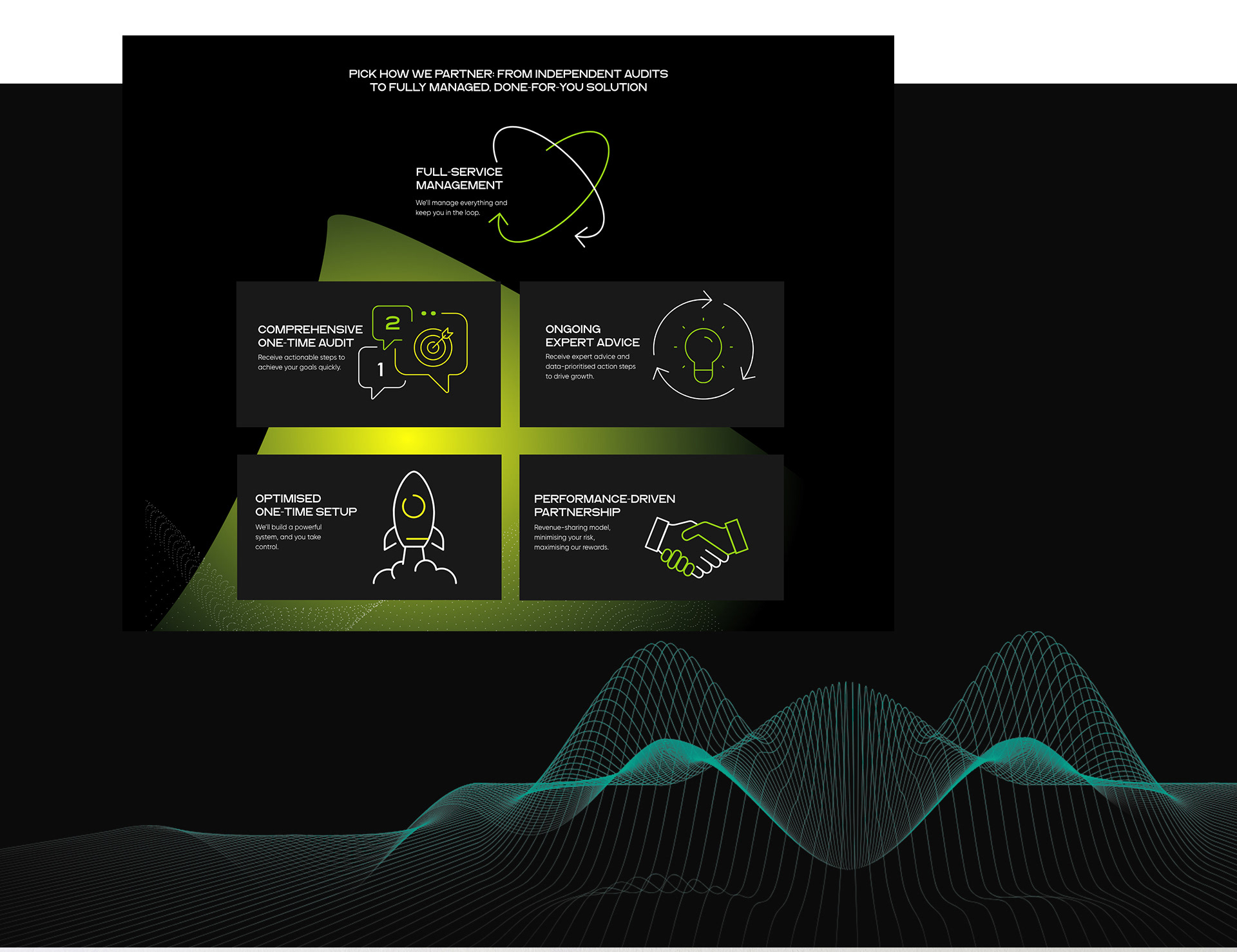 PICK HOW WE PARTNER: FROM INDEPENDENT AUDITS TO FULLY MANAGED, DONE-FOR-YOU SOLUTION

FULL-SERVICE MANAGEMENT

We'll manage everything and keep you in the loop.

COMPREHENSIVE ONE-TIME AUDIT

Receive actionable steps to achieve your goals quickly.

2

1

ONGOING EXPERT ADVICE

Receive expert advice and data-prioritised action steps to drive growth.

OPTIMISED ONE-TIME SETUP

We'll build a powerful system, and you take control.

PERFORMANCE-DRIVEN PARTNERSHIP

Revenue-sharing model, minimising your risk, maximising our rewards.